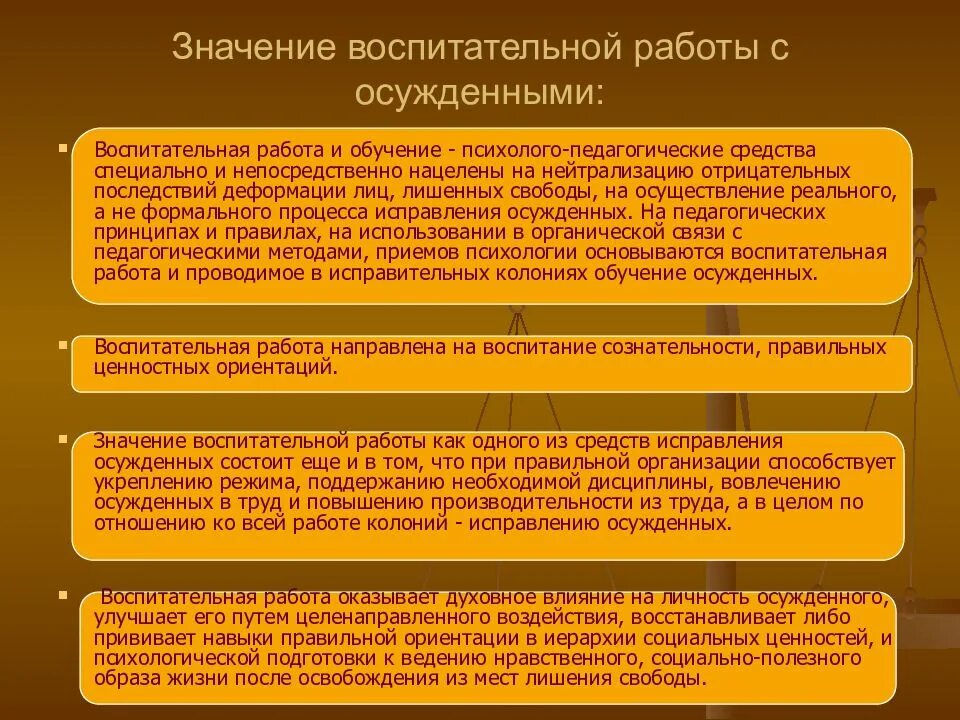 Значение воспитательной работы с осужденными:

Воспитательная работа и обучение - психолого-педагогические средства специально и непосредственно нацелены на нейтрализацию отрицательных последствий деформации лиц, лишенных свободы, на осуществление реального, а не формального процесса исправления осужденных. На педагогических принципах и правилах, на использовании в органической связи с педагогическими методами, приемов психологии основываются воспитательная работа и проводимое в исправительных колониях обучение осужденных.

Воспитательная работа направлена на воспитание сознательности, правильных ценностных ориентаций.

Значение воспитательной работы как одного из средств исправления осужденных состоит еще и в том, что при правильной организации способствует укреплению режима, поддержанию необходимой дисциплины, вовлечению осужденных в труд и повышению производительности из труда, а в целом по отношению ко всей работе колоний - исправлению осужденных.

Воспитательная работа оказывает духовное влияние на личность осужденного, улучшает его путем целенаправленного воздействия, восстанавливает либо прививает навыки правильной ориентации в иерархии социальных ценностей, и психологической подготовки к ведению нравственного, социально-полезного образа жизни после освобождения из мест лишения свободы.